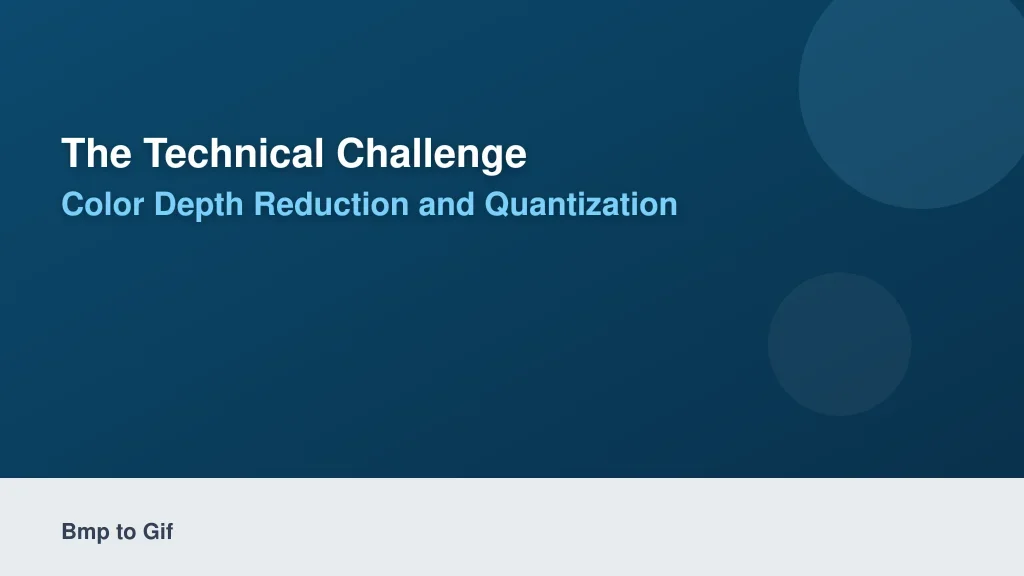 The Technical Challenge
Color Depth Reduction and Quantization

Bmp to Gif